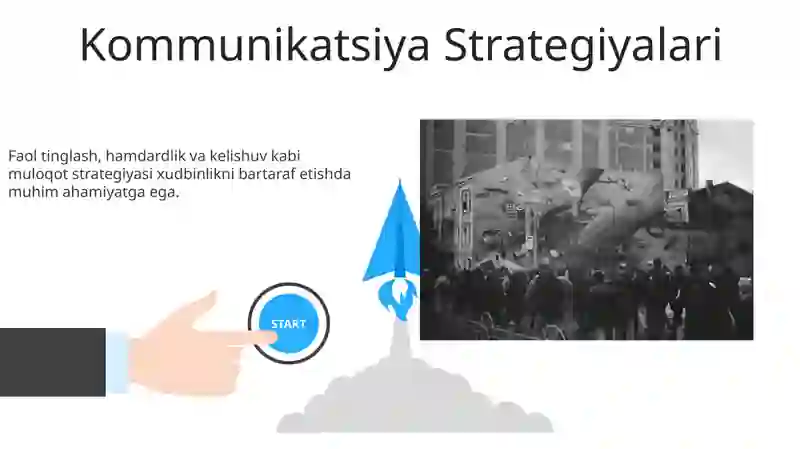 Kommunikatsiya Strategiyalari

Faol tinglash, hamdardlik va kelishuv kabi muloqot strategiyasi xudbinlikni bartaraf etishda muhim ahamiyatga ega.

START